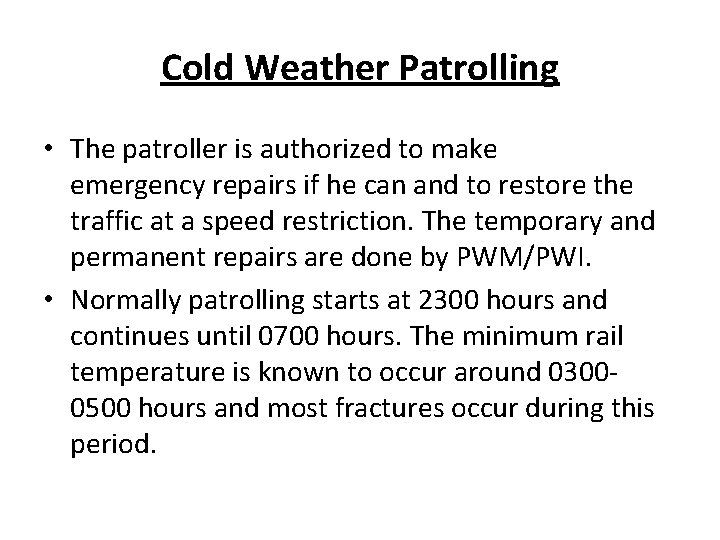 Cold Weather Patrolling

• The patroller is authorized to make emergency repairs if he can and to restore the traffic at a speed restriction. The temporary and permanent repairs are done by PWM/PWI.

• Normally patrolling starts at 2300 hours and continues until 0700 hours. The minimum rail temperature is known to occur around 0300-0500 hours and most fractures occur during this period.